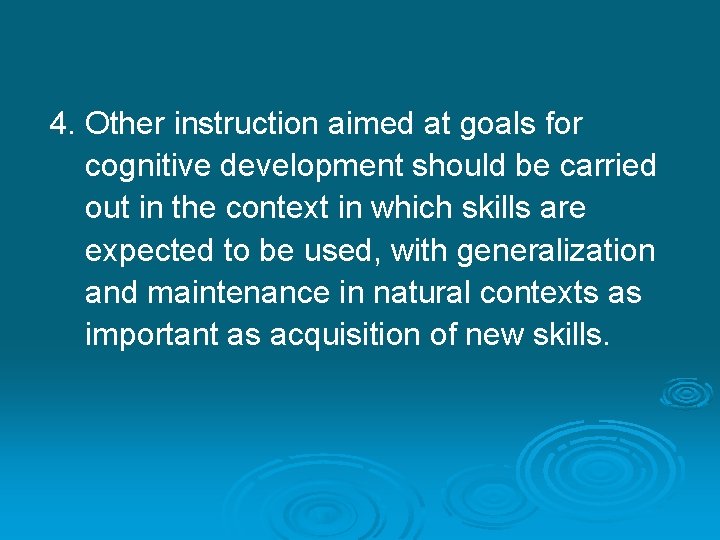 4. Other instruction aimed at goals for cognitive development should be carried out in the context in which skills are expected to be used, with generalization and maintenance in natural contexts as important as acquisition of new skills.